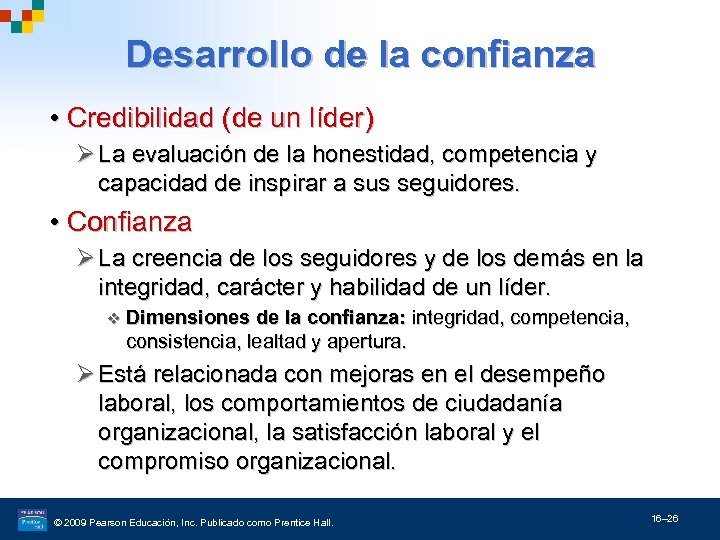 Desarrollo de la confianza

• Credibilidad (de un líder)

➢ La evaluación de la honestidad, competencia y capacidad de inspirar a sus seguidores.

• Confianza

➢ La creencia de los seguidores y de los demás en la integridad, carácter y habilidad de un líder.

❖ Dimensiones de la confianza: integridad, competencia, consistencia, lealtad y apertura.

➢ Está relacionada con mejoras en el desempeño laboral, los comportamientos de ciudadanía organizacional, la satisfacción laboral y el compromiso organizacional.

© 2009 Pearson Educación, Inc. Publicado como Prentice Hall.

16–26